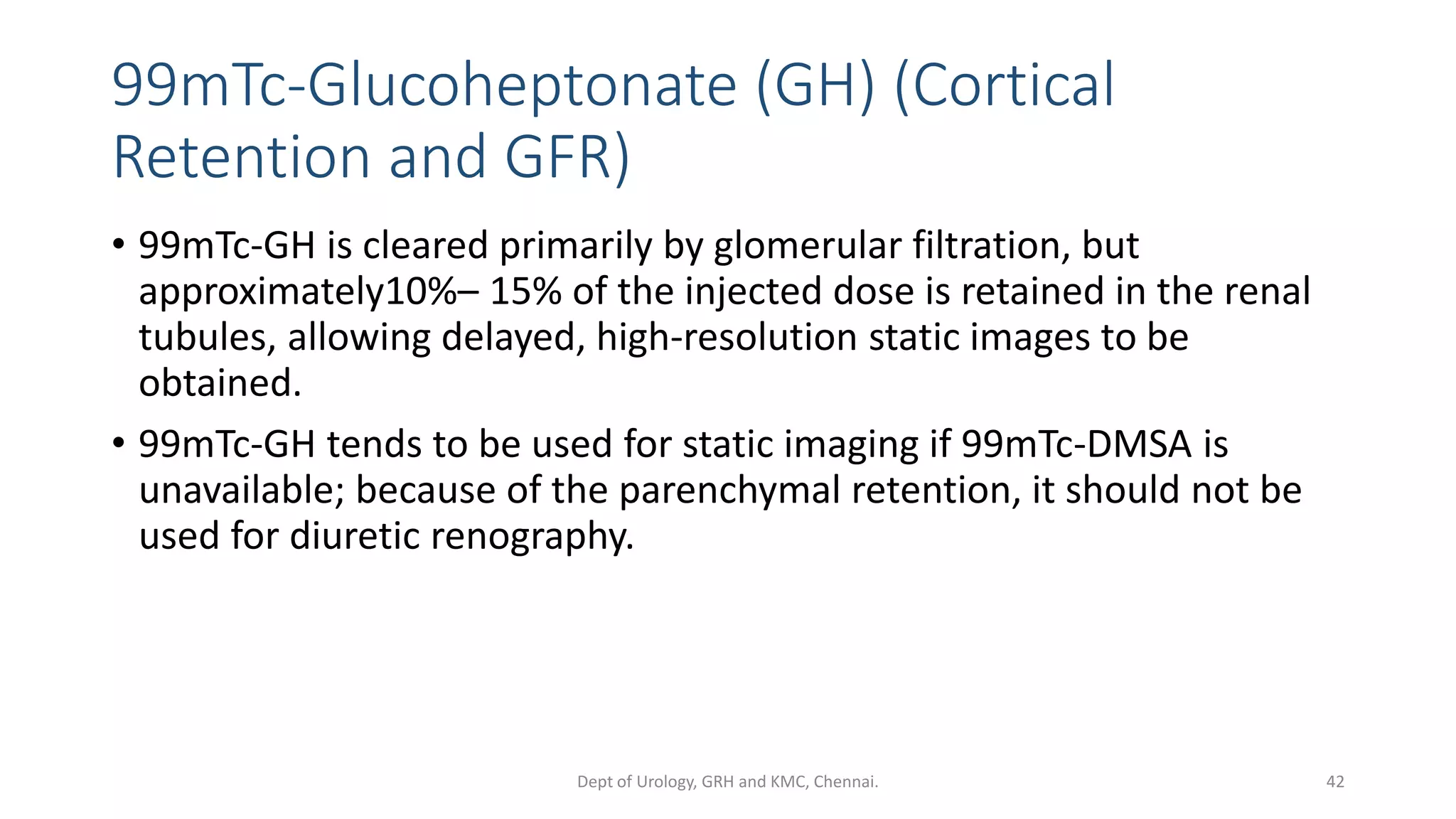 99mTc-Glucoheptonate (GH) (Cortical Retention and GFR)

• 99mTc-GH is cleared primarily by glomerular filtration, but approximately10%– 15% of the injected dose is retained in the renal tubules, allowing delayed, high-resolution static images to be obtained.

• 99mTc-GH tends to be used for static imaging if 99mTc-DMSA is unavailable; because of the parenchymal retention, it should not be used for diuretic renography.

Dept of Urology, GRH and KMC, Chennai.

42